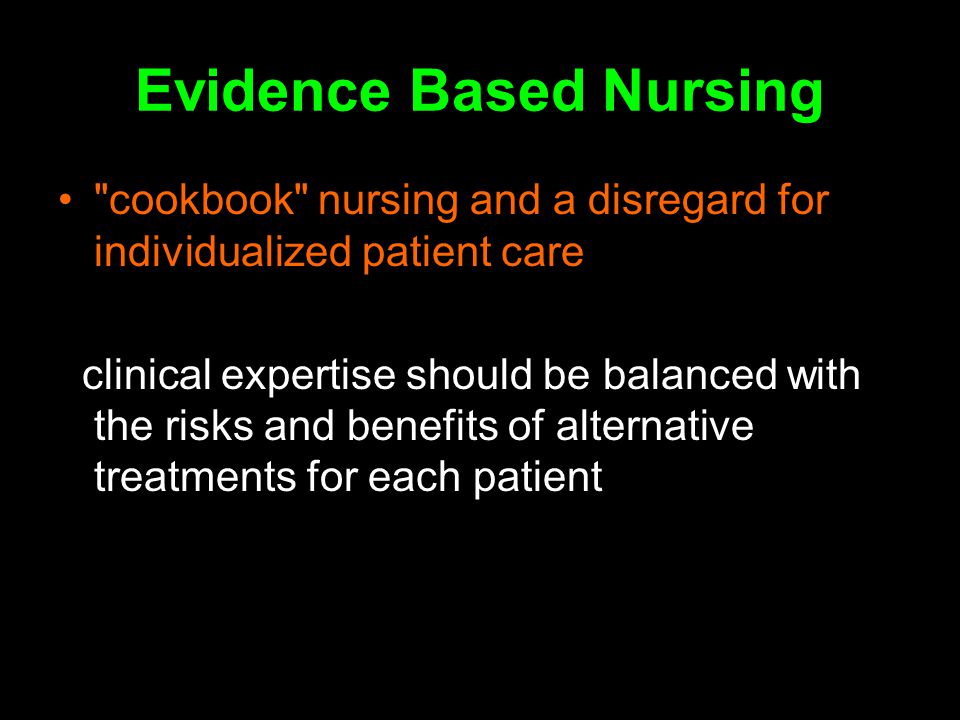 Evidence Based Nursing

• "cookbook" nursing and a disregard for individualized patient care

clinical expertise should be balanced with the risks and benefits of alternative treatments for each patient